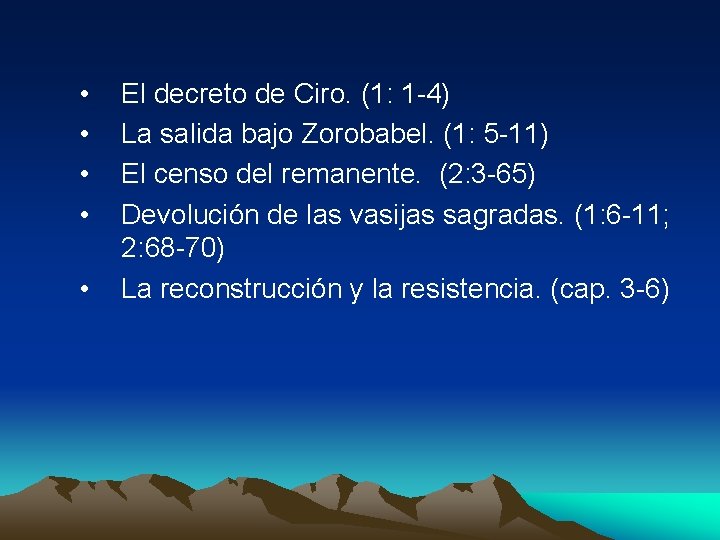 • El decreto de Ciro. (1: 1-4)
• La salida bajo Zorobabel. (1: 5-11)
• El censo del remanente. (2:3-65)
• Devolución de las vasijas sagradas. (1:6-11; 2:68-70)
• La reconstrucción y la resistencia. (cap. 3-6)